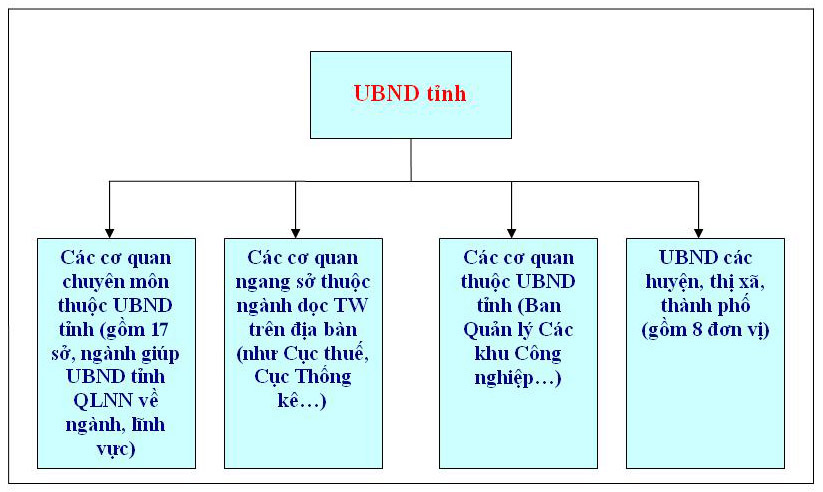 UBND tỉnh

Các cơ quan chuyên môn thuộc UBND tỉnh (gồm 17 sở, ngành giúp UBND tỉnh QLNN về ngành, lĩnh vực)

Các cơ quan ngang sở thuộc ngành dọc TW trên địa bàn (như Cục thuế, Cục Thống kê…)

Các cơ quan thuộc UBND tỉnh (Ban Quản lý Các khu Công nghiệp…)

UBND các huyện, thị xã, thành phố (gồm 8 đơn vị)